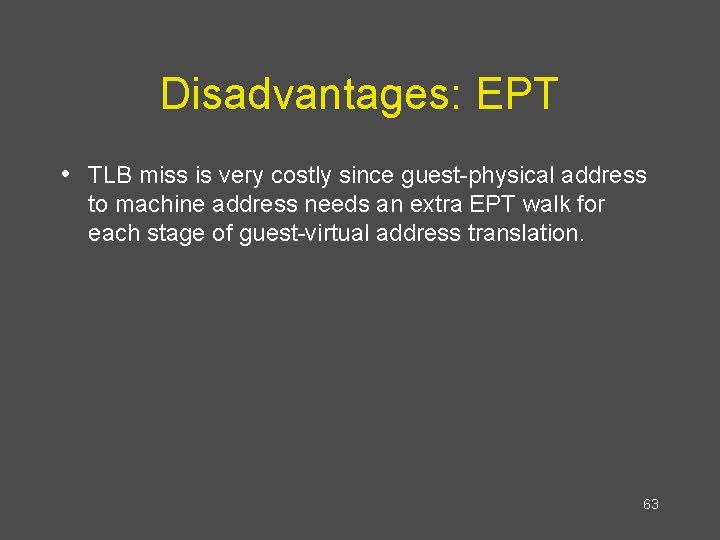 Disadvantages: EPT

• TLB miss is very costly since guest-physical address to machine address needs an extra EPT walk for each stage of guest-virtual address translation.

63